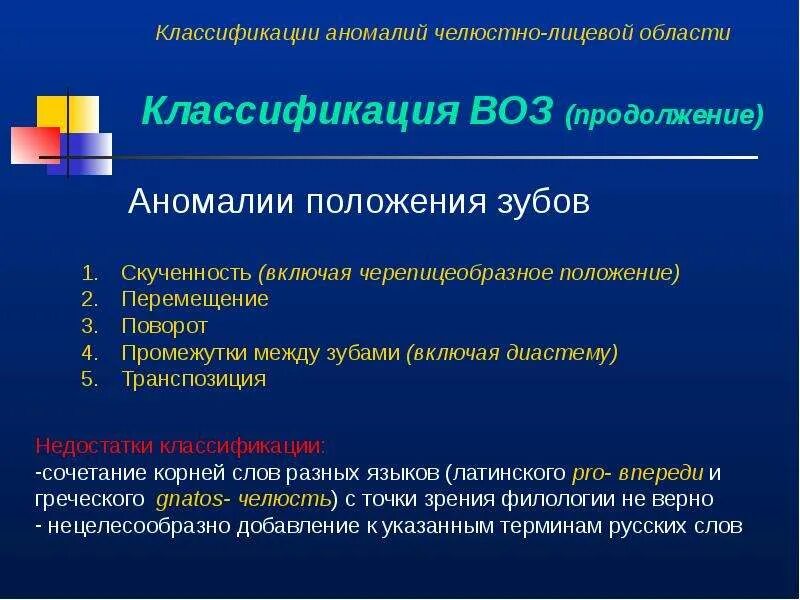 Классификации аномалий челюстно-лицевой области

Классификация ВОЗ (продолжение)

Аномалии положения зубов

1. Скученность (включая черепицеобразное положение)
2. Перемещение
3. Поворот
4. Промежутки между зубами (включая диастему)
5. Транспозиция

Недостатки классификации:
-сочетание корней слов разных языков (латинского pro- впереди и греческого gnatos- челюсть) с точки зрения филологии не верно
- нецелесообразно добавление к указанным терминам русских слов